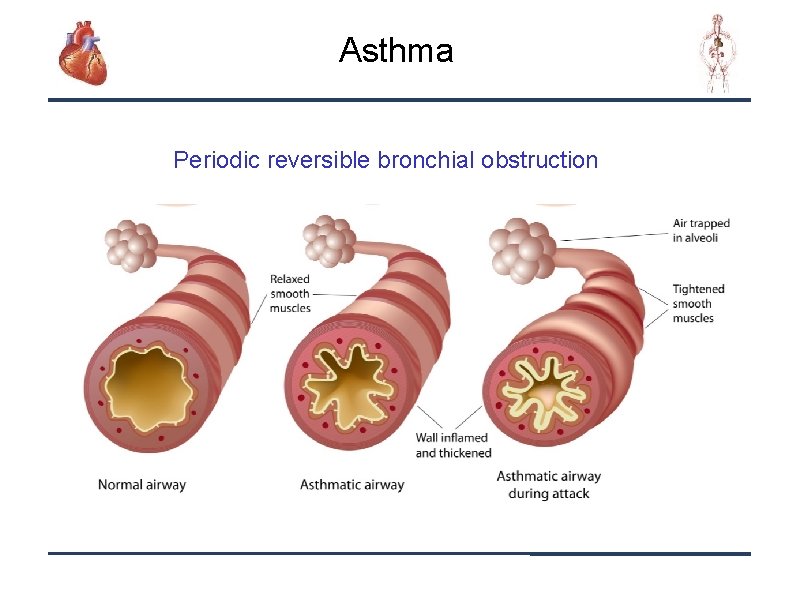 Asthma

Periodic reversible bronchial obstruction

Air trapped in alveoli

Relaxed smooth muscles

Tightened smooth muscles

Wall inflamed and thickened

Normal airway

Asthmatic airway

Asthmatic airway during attack